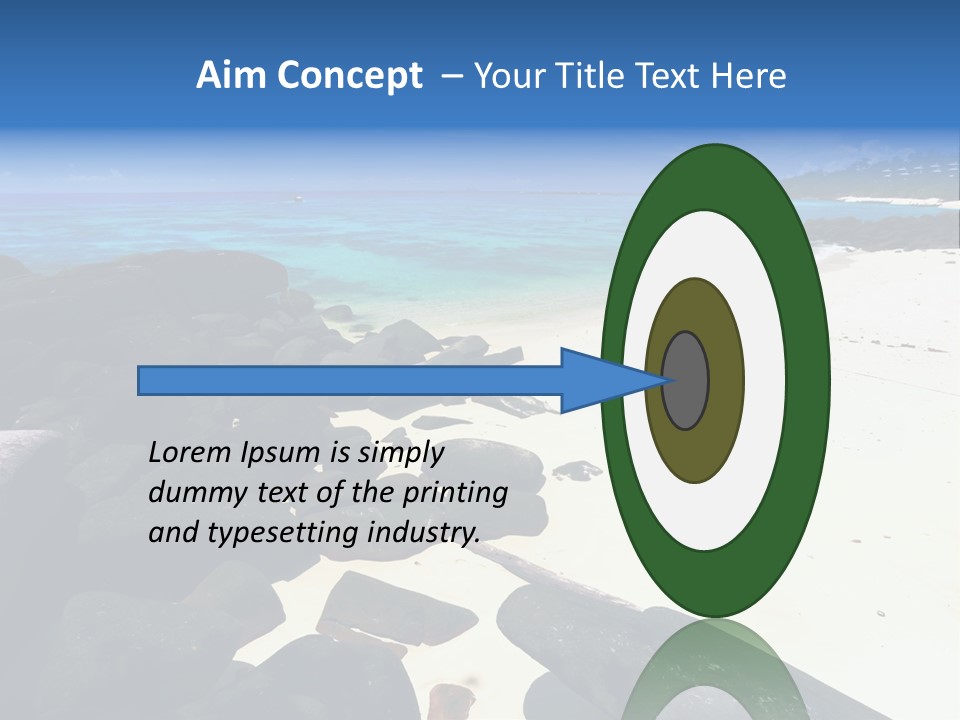 Aim Concept – Your Title Text Here

Lorem Ipsum is simply dummy text of the printing and typesetting industry.